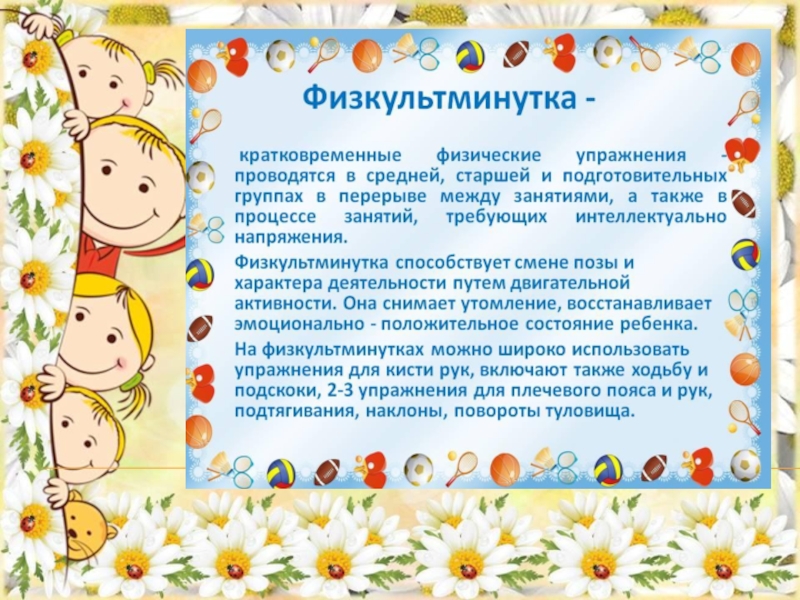 Физкультминутка -

кратковременные физические упражнения - проводятся в средней, старшей и подготовительных группах в перерыве между занятиями, а также в процессе занятий, требующих интеллектуально напряжения.

Физкультминутка способствует смене позы и характера деятельности путем двигательной активности. Она снимает утомление, восстанавливает эмоционально - положительное состояние ребенка.

На физкультминутках можно широко использовать упражнения для кисти рук, включают также ходьбу и подскоки, 2-3 упражнения для плечевого пояса и рук, подтягивания, наклоны, повороты туловища.